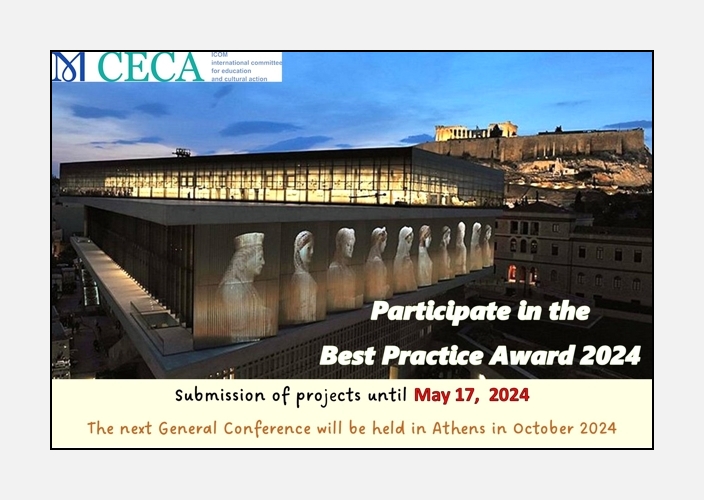 CECA
ICOM
international committee
for education
and cultural action

Participate in the
Best Practice Award 2024

Submission of projects until May 17, 2024

The next General Conference will be held in Athens in October 2024